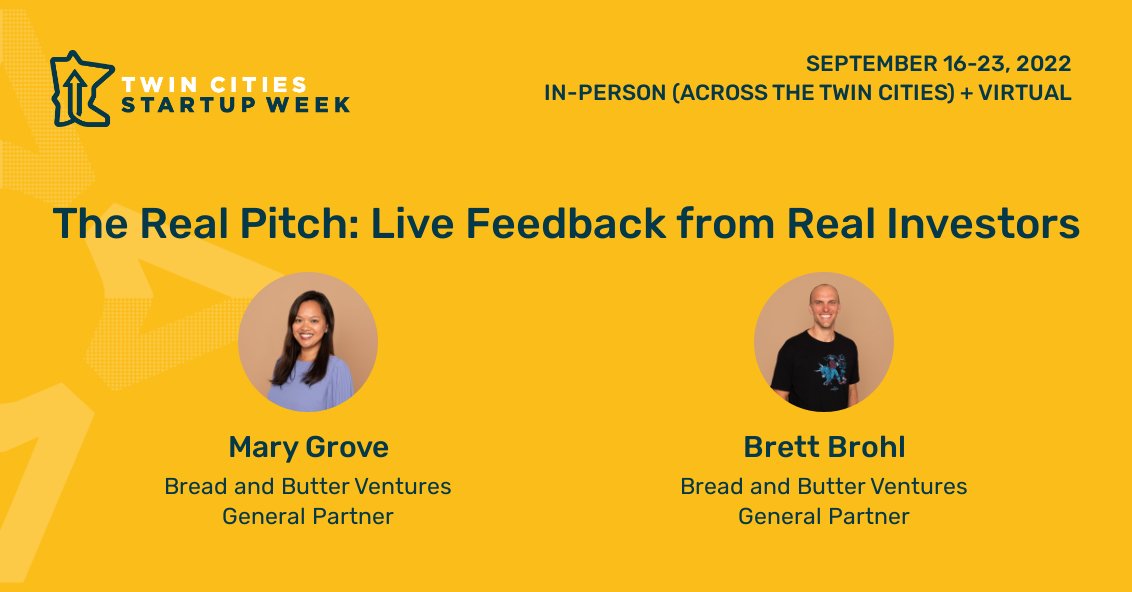 TWIN CITIES STARTUP WEEK

SEPTEMBER 16-23, 2022
IN-PERSON (ACROSS THE TWIN CITIES) + VIRTUAL

The Real Pitch: Live Feedback from Real Investors

Mary Grove
Bread and Butter Ventures
General Partner

Brett Brohl
Bread and Butter Ventures
General Partner